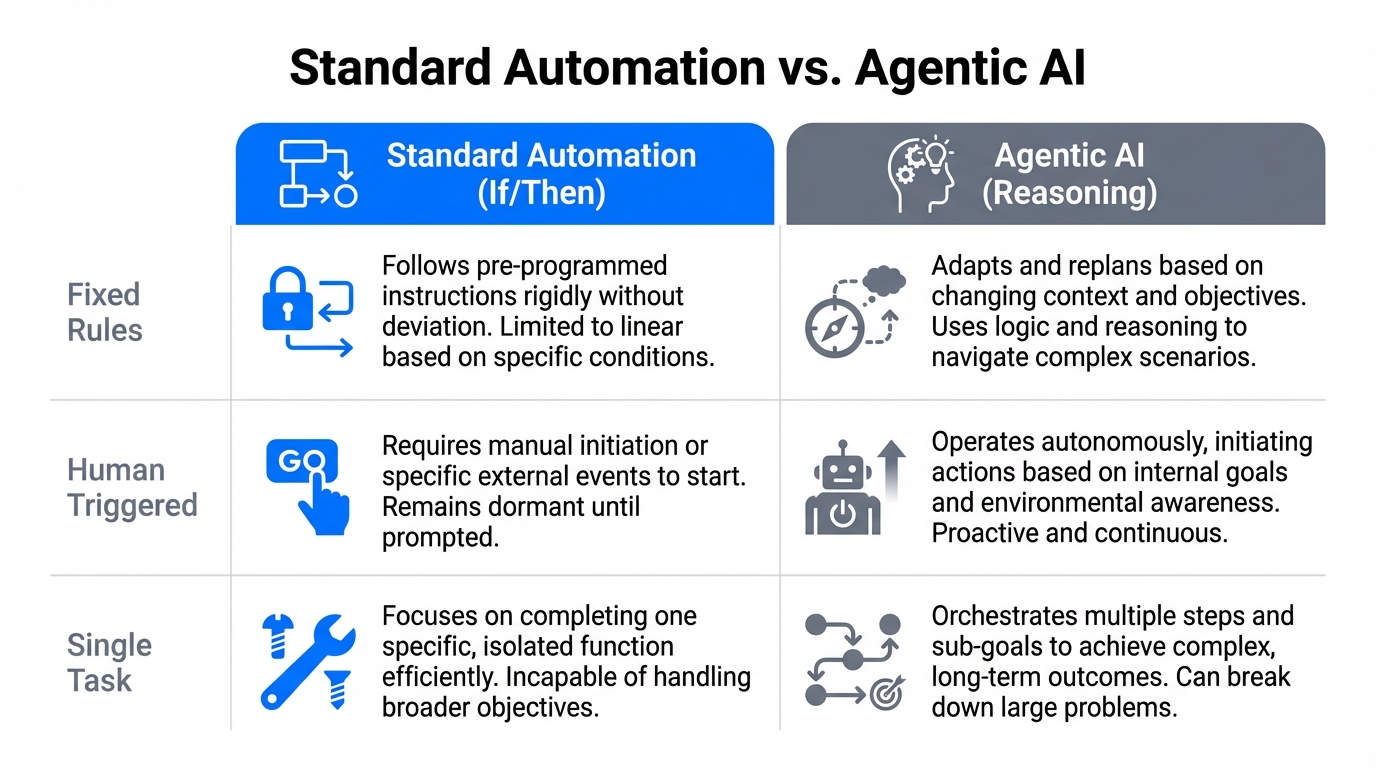 Standard Automation vs. Agentic AI

| | Standard Automation (If/Then) | Agentic AI (Reasoning) |
|---|---|---|
| Fixed Rules | Follows pre-programmed instructions rigidly without deviation. Limited to linear based on specific conditions. | Adapts and replans based on changing context and objectives. Uses logic and reasoning to navigate complex scenarios. |
| Human Triggered | GO Requires manual initiation or specific external events to start. Remains dormant until prompted. | Operates autonomously, initiating actions based on internal goals and environmental awareness. Proactive and continuous. |
| Single Task | Focuses on completing one specific, isolated function efficiently. Incapable of handling broader objectives. | Orchestrates multiple steps and sub-goals to achieve complex, long-term outcomes. Can break down large problems. |